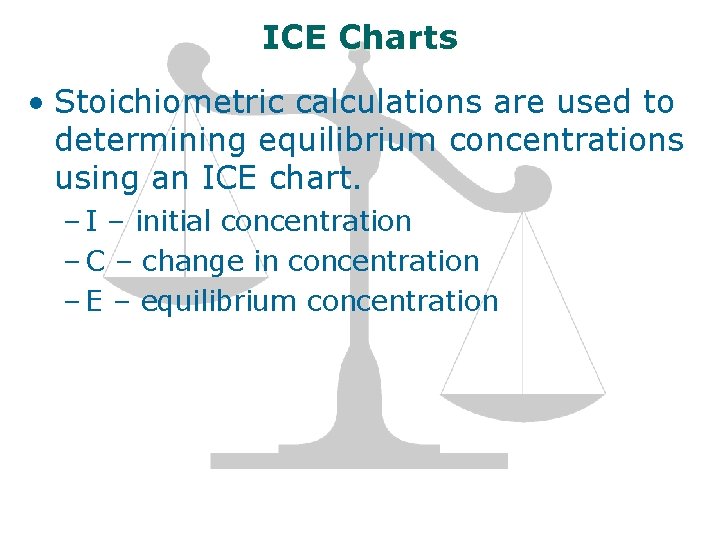 ICE Charts

• Stoichiometric calculations are used to determining equilibrium concentrations using an ICE chart.
– I – initial concentration
– C – change in concentration
– E – equilibrium concentration